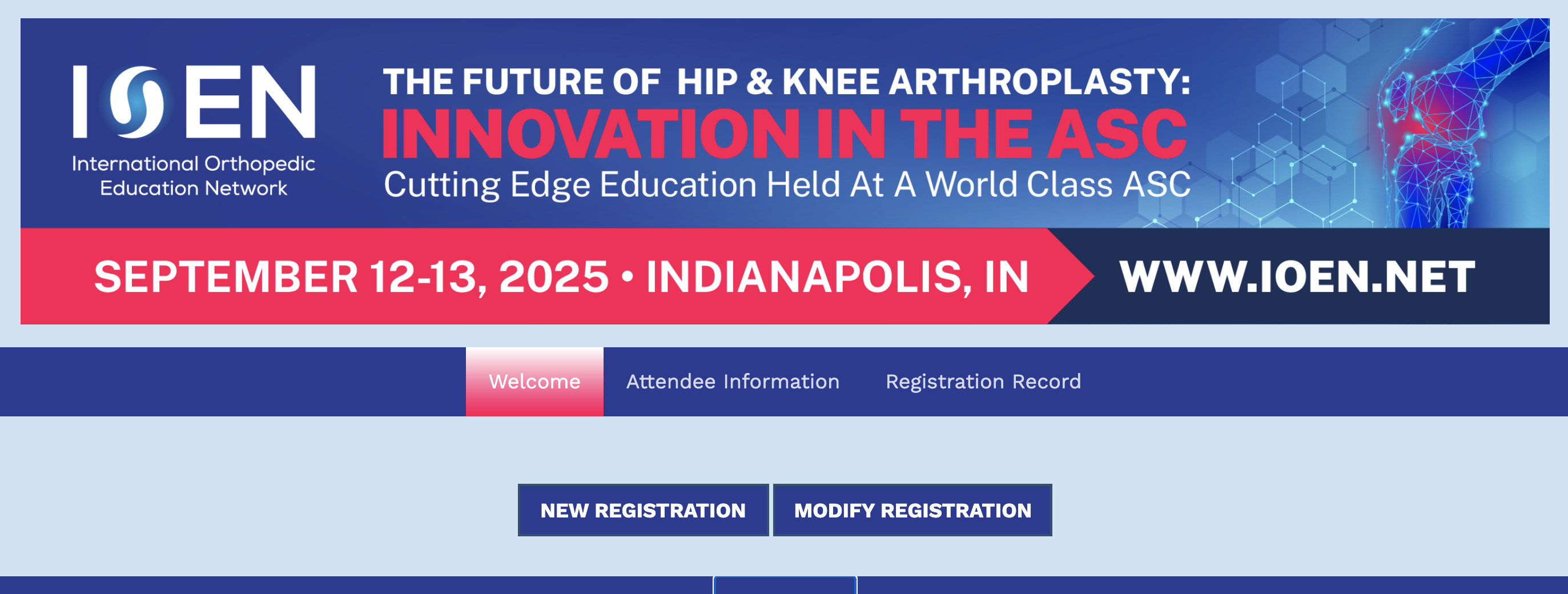 IOEN
International Orthopedic Education Network

THE FUTURE OF HIP & KNEE ARTHROPLASTY:
INNOVATION IN THE ASC
Cutting Edge Education Held At A World Class ASC

SEPTEMBER 12-13, 2025 • INDIANAPOLIS, IN
WWW.IOEN.NET

Welcome Attendee Information Registration Record

NEW REGISTRATION
MODIFY REGISTRATION